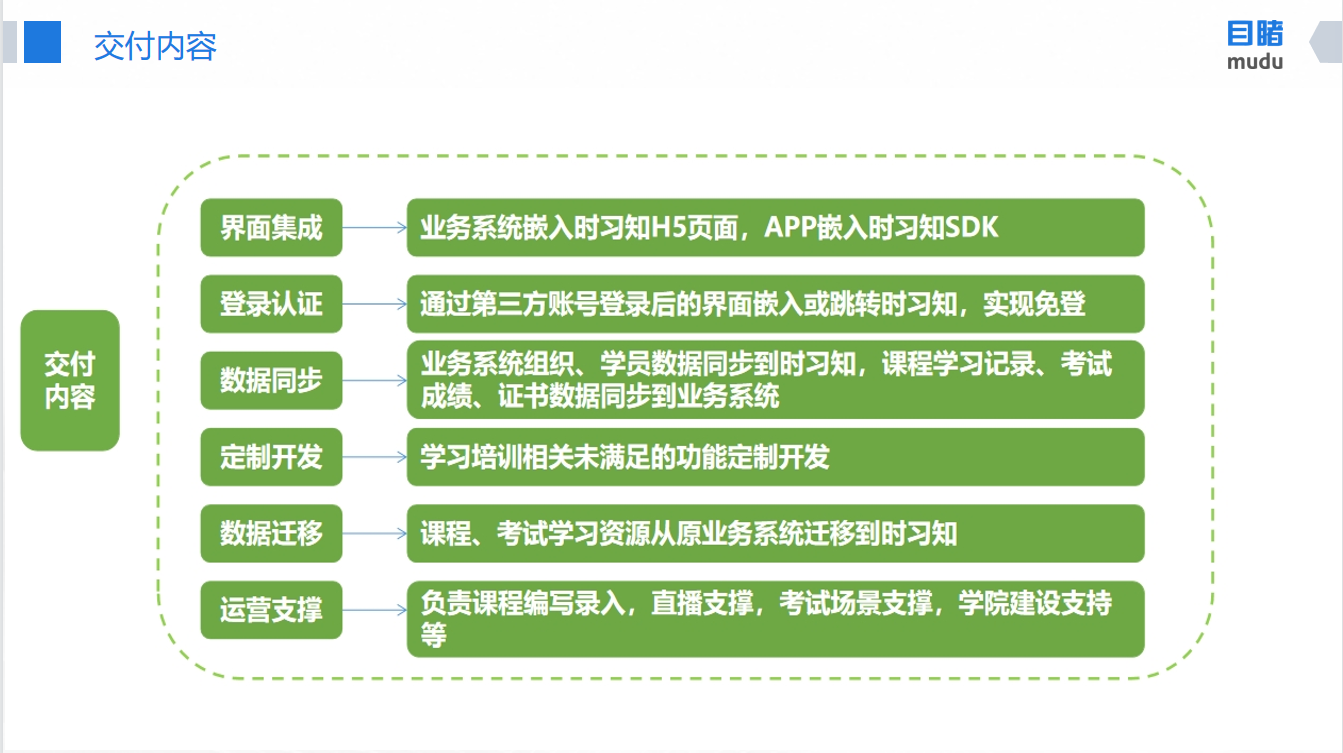 交付内容

目睹
mudu

交付内容

界面集成
业务系统嵌入时习知H5页面，APP嵌入时习知SDK

登录认证
通过第三方账号登录后的界面嵌入或跳转时习知，实现免登

数据同步
业务系统组织、学员数据同步到时习知，课程学习记录、考试成绩、证书数据同步到业务系统

定制开发
学习培训相关未满足的功能定制开发

数据迁移
课程、考试学习资源从原业务系统迁移到时习知

运营支撑
负责课程编写录入，直播支撑，考试场景支撑，学院建设支持等